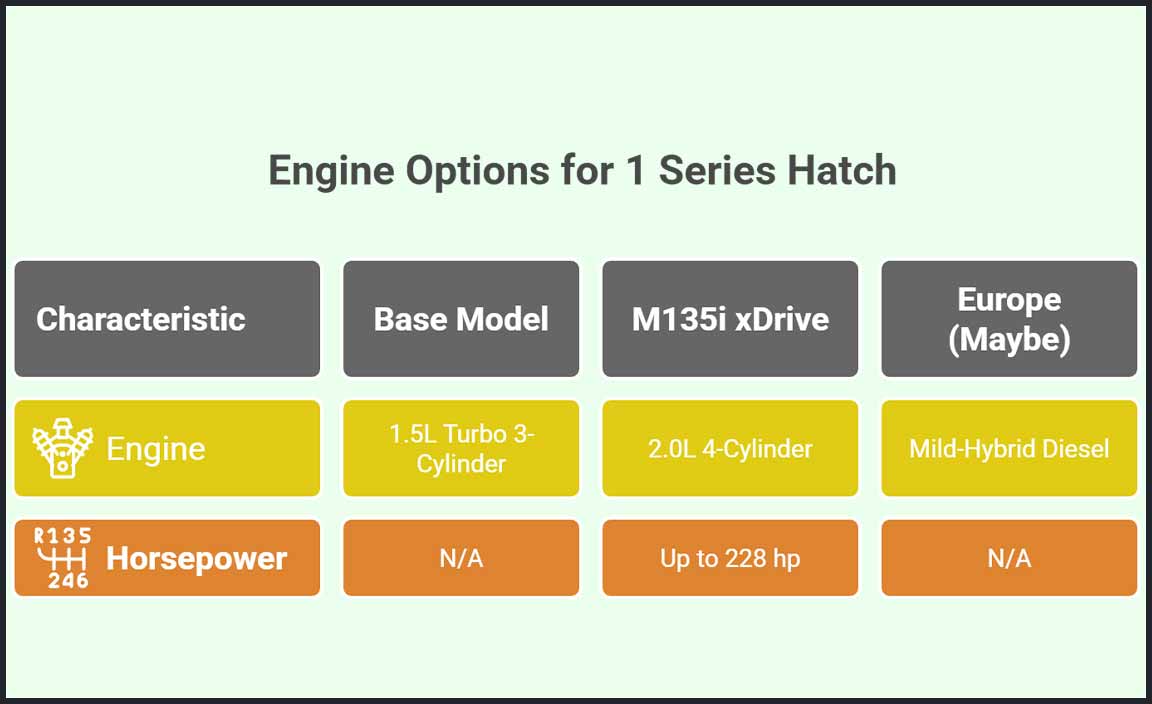 Engine Options for 1 Series Hatch

| Characteristic | Base Model | M135i xDrive | Europe (Maybe) |
|---|---|---|---|
| Engine | 1.5L Turbo 3-Cylinder | 2.0L 4-Cylinder | Mild-Hybrid Diesel |
| R135 246 Horsepower | N/A | Up to 228 hp | N/A |